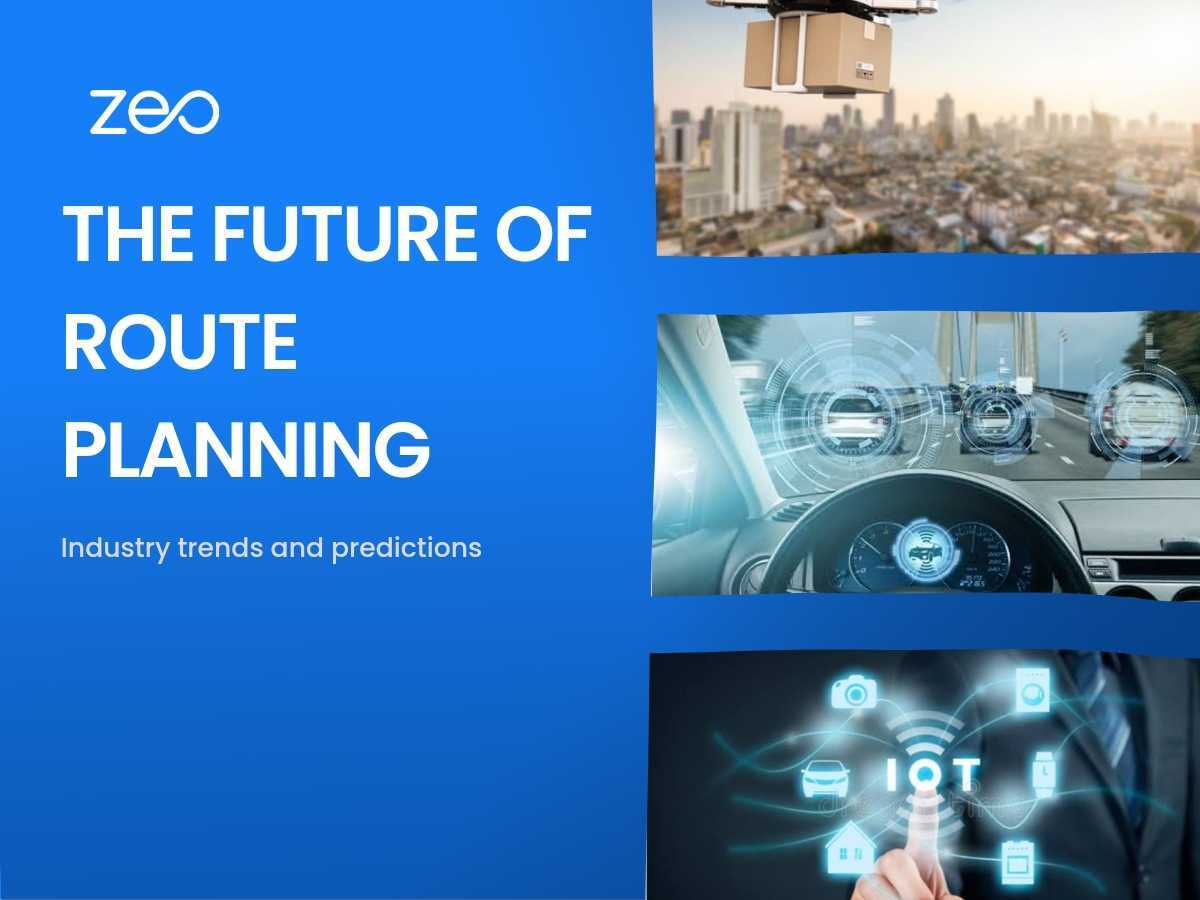 zeo

THE FUTURE OF ROUTE PLANNING

Industry trends and predictions

IOT